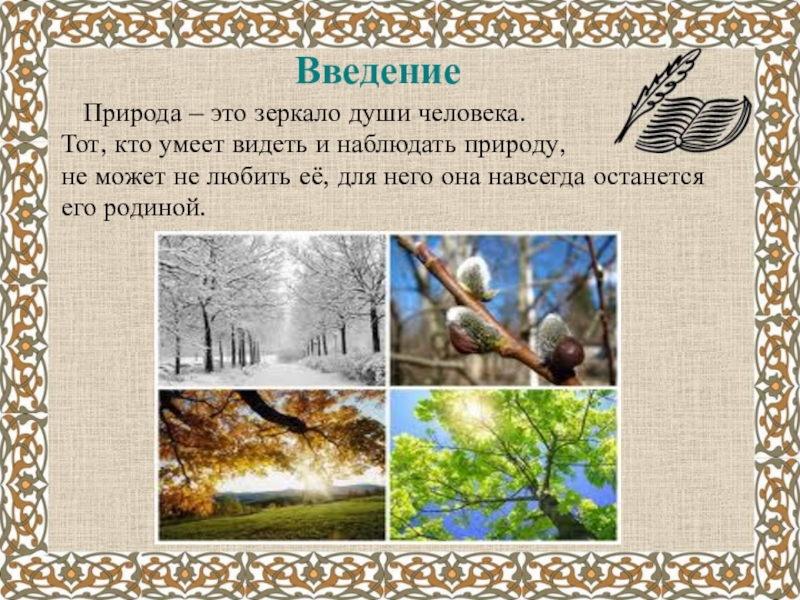 Введение

Природа – это зеркало души человека. Тот, кто умеет видеть и наблюдать природу, не может не любить её, для него она навсегда останется его родиной.